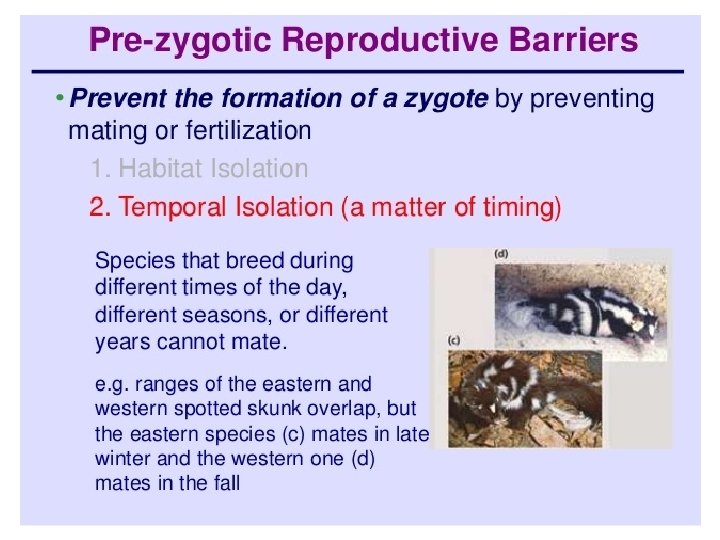 Pre-zygotic Reproductive Barriers

• Prevent the formation of a zygote by preventing mating or fertilization

1. Habitat Isolation

2. Temporal Isolation (a matter of timing)

Species that breed during different times of the day, different seasons, or different years cannot mate.

e.g. ranges of the eastern and western spotted skunk overlap, but the eastern species (c) mates in late winter and the western one (d) mates in the fall

(d)

(c)